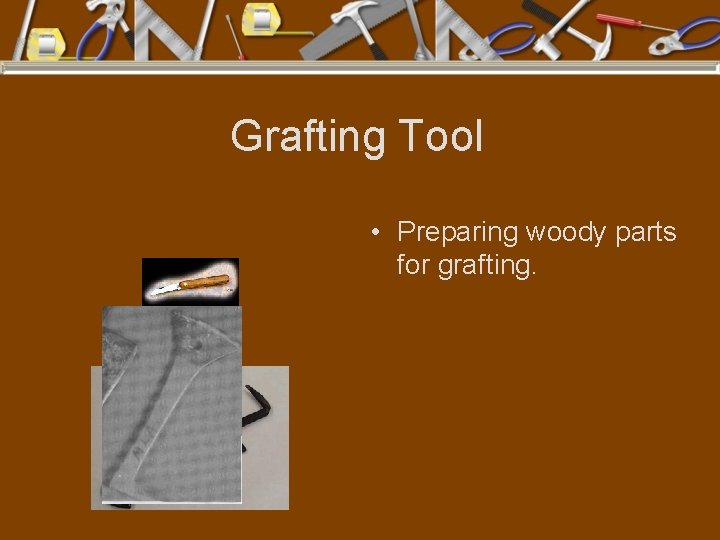 Grafting Tool

• Preparing woody parts for grafting.